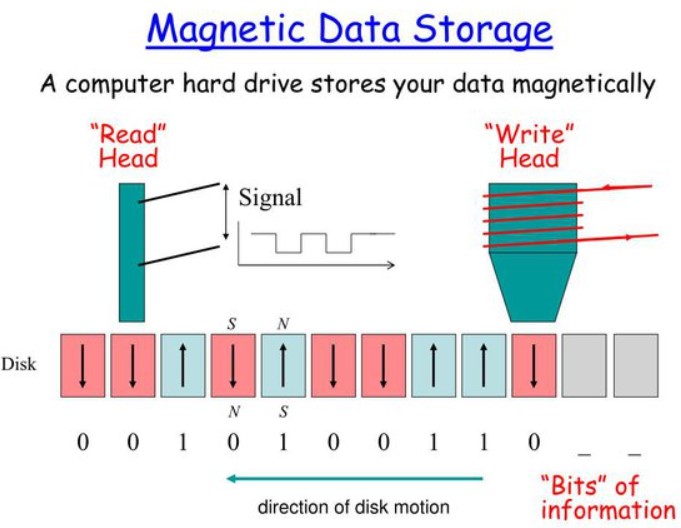 Magnetic Data Storage

A computer hard drive stores your data magnetically

"Read" Head

Signal

"Write" Head

S N

Disk

N S

0 0 1 0 1 0 0 1 1 0 _ _

direction of disk motion

"Bits" of information